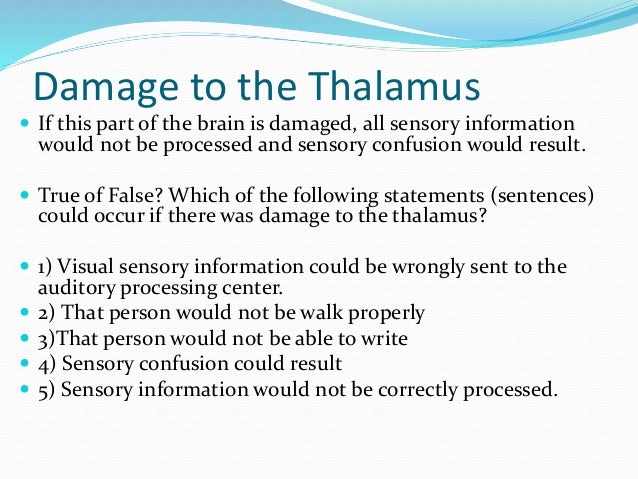 Damage to the Thalamus

If this part of the brain is damaged, all sensory information would not be processed and sensory confusion would result.

True of False? Which of the following statements (sentences) could occur if there was damage to the thalamus?

1) Visual sensory information could be wrongly sent to the auditory processing center.
2) That person would not be walk properly
3)That person would not be able to write
4) Sensory confusion could result
5) Sensory information would not be correctly processed.